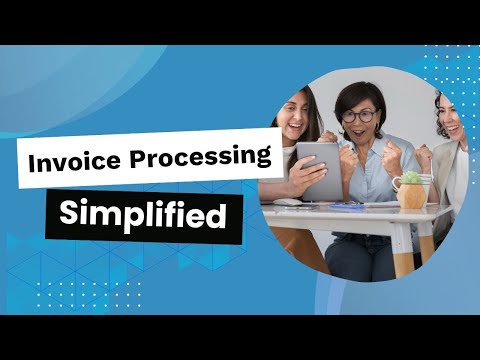 Invoice Processing

Simplified